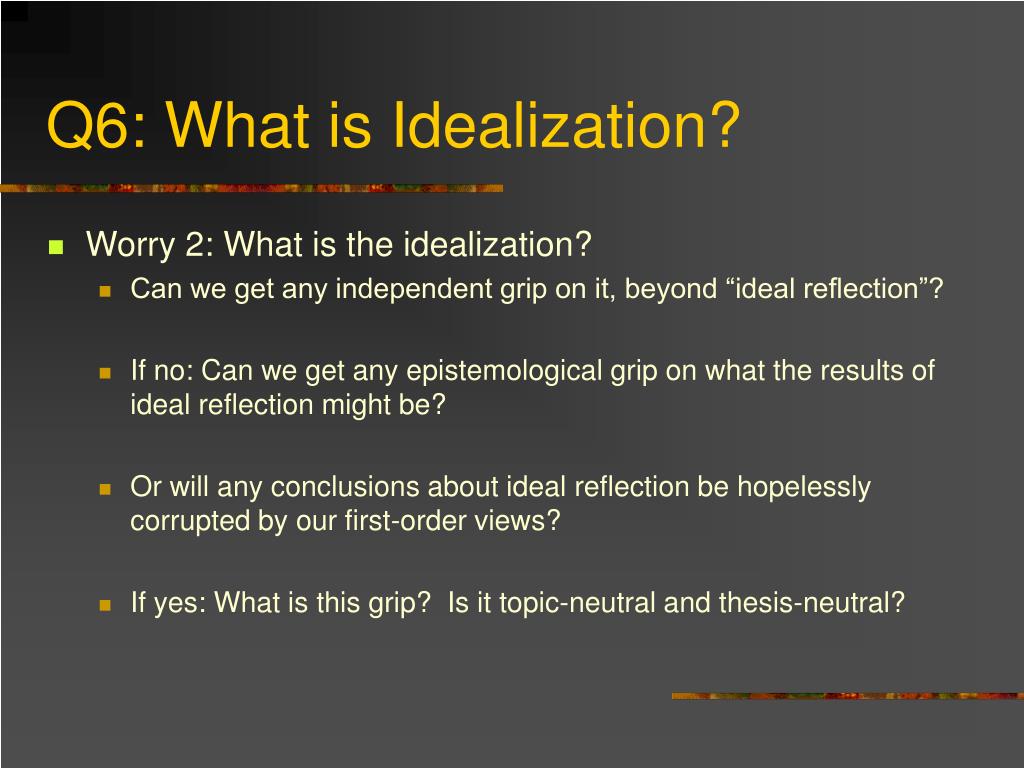 Q6: What is Idealization?

Worry 2: What is the idealization?

Can we get any independent grip on it, beyond “ideal reflection”?

If no: Can we get any epistemological grip on what the results of ideal reflection might be?

Or will any conclusions about ideal reflection be hopelessly corrupted by our first-order views?

If yes: What is this grip? Is it topic-neutral and thesis-neutral?